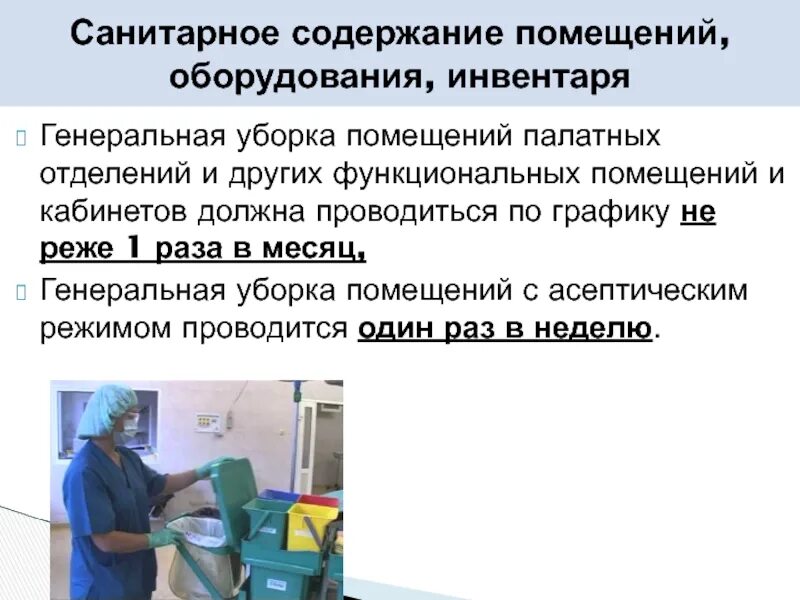 Санитарное содержание помещений, оборудования, инвентаря

Генеральная уборка помещений палатных отделений и других функциональных помещений и кабинетов должна проводиться по графику не реже 1 раза в месяц,

Генеральная уборка помещений с асептическим режимом проводится один раз в неделю.